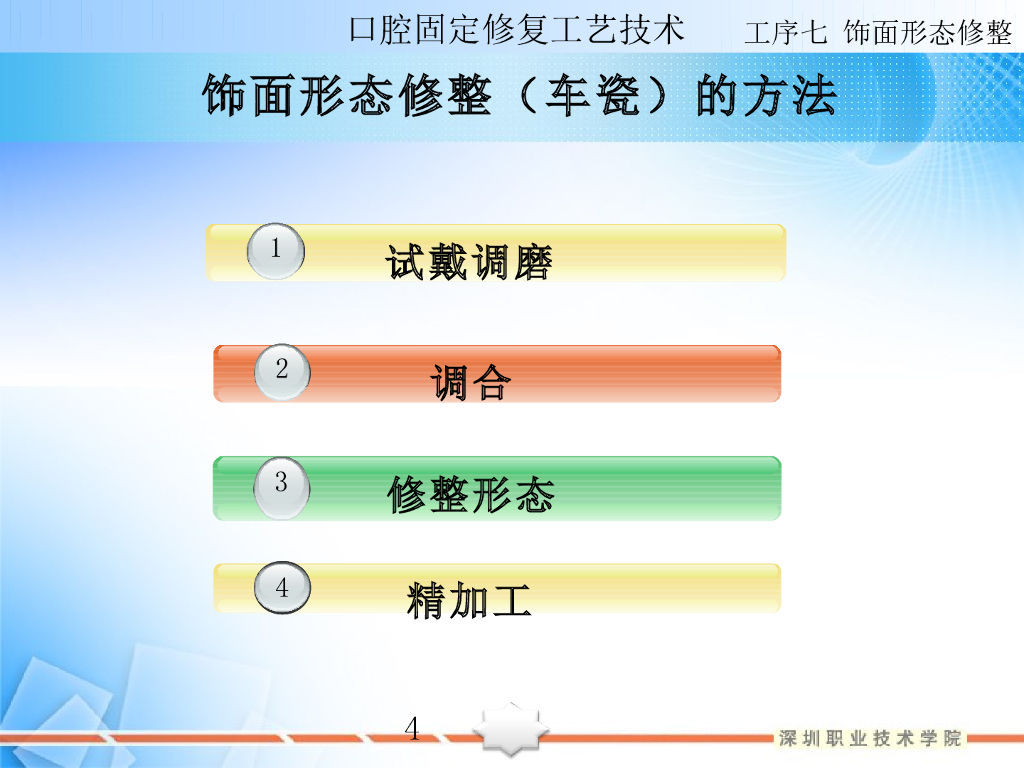 口腔固定修复工艺技术　工序七 饰面形态修整

饰面形态修整（车瓷）的方法

1 试戴调磨

2 调合

3 修整形态

4 精加工

4

深圳职业技术学院